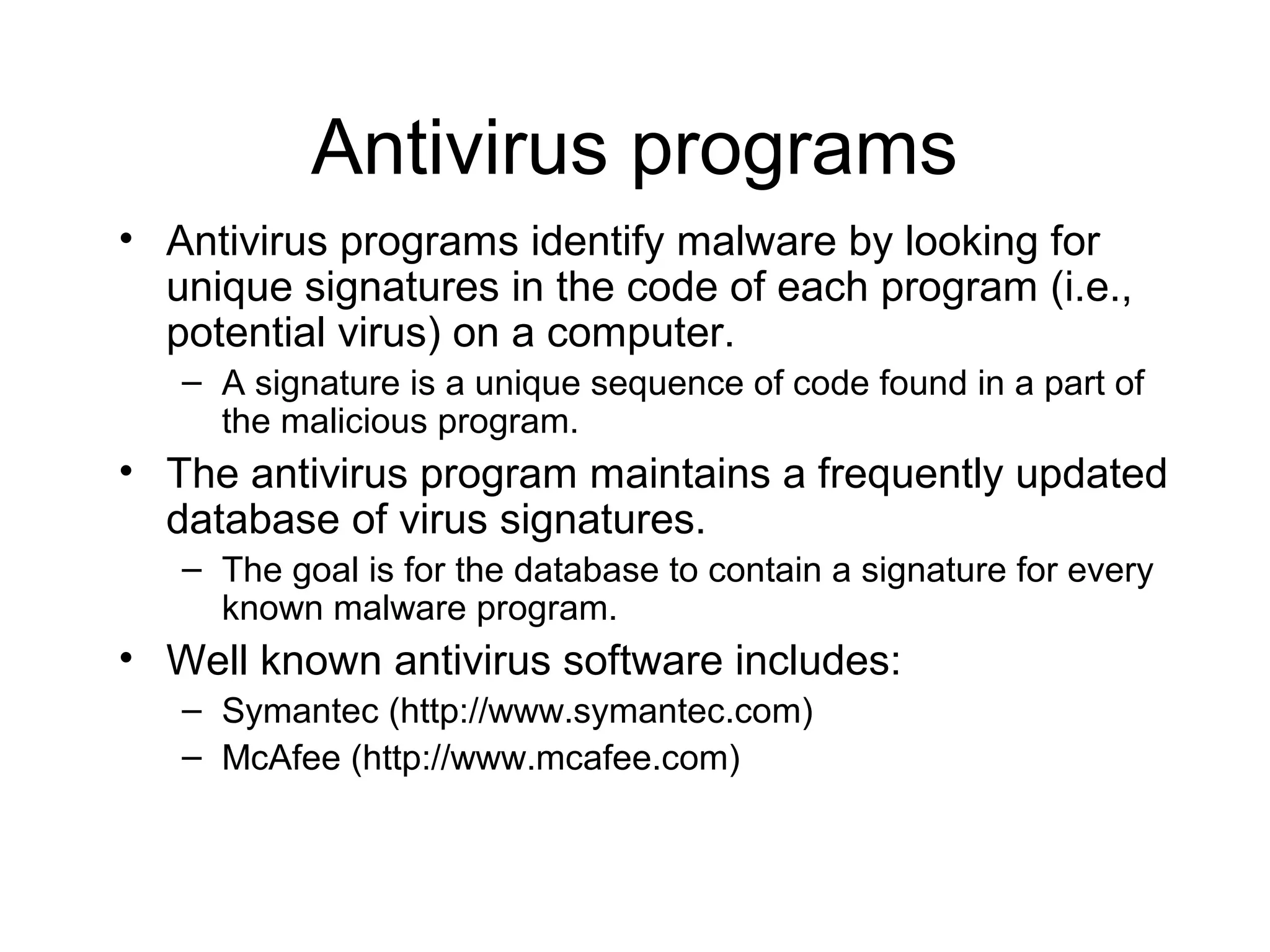 Antivirus programs

• Antivirus programs identify malware by looking for unique signatures in the code of each program (i.e., potential virus) on a computer.
  – A signature is a unique sequence of code found in a part of the malicious program.
• The antivirus program maintains a frequently updated database of virus signatures.
  – The goal is for the database to contain a signature for every known malware program.
• Well known antivirus software includes:
  – Symantec (http://www.symantec.com)
  – McAfee (http://www.mcafee.com)